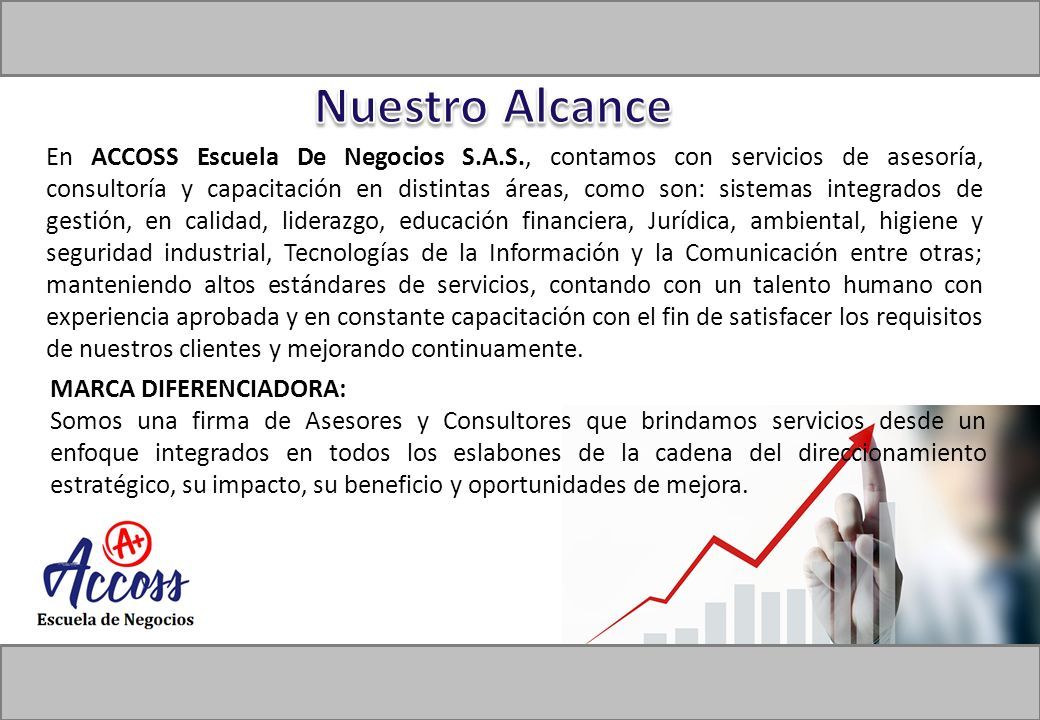 Nuestro Alcance

En ACCOSS Escuela De Negocios S.A.S., contamos con servicios de asesoría, consultoría y capacitación en distintas áreas, como son: sistemas integrados de gestión, en calidad, liderazgo, educación financiera, Jurídica, ambiental, higiene y seguridad industrial, Tecnologías de la Información y la Comunicación entre otras; manteniendo altos estándares de servicios, contando con un talento humano con experiencia aprobada y en constante capacitación con el fin de satisfacer los requisitos de nuestros clientes y mejorando continuamente.

MARCA DIFERENCIADORA:
Somos una firma de Asesores y Consultores que brindamos servicios desde un enfoque integrados en todos los eslabones de la cadena del direccionamiento estratégico, su impacto, su beneficio y oportunidades de mejora.

A+
Accoss
Escuela de Negocios